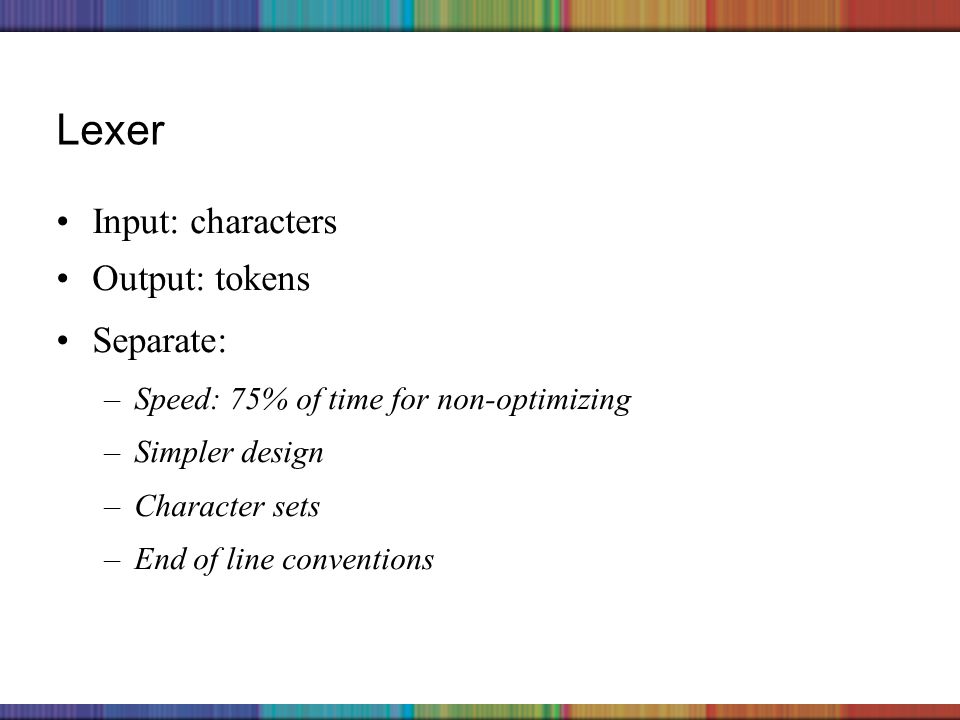 Lexer

• Input: characters
• Output: tokens
• Separate:
  – Speed: 75% of time for non-optimizing
  – Simpler design
  – Character sets
  – End of line conventions